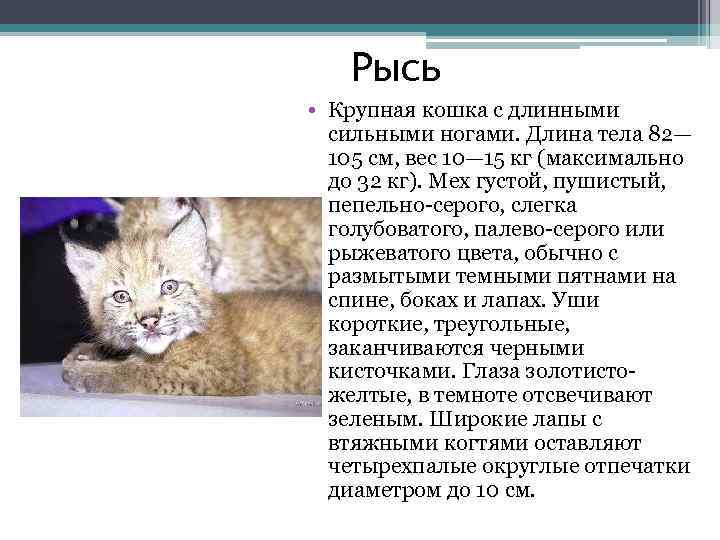 Рысь

• Крупная кошка с длинными сильными ногами. Длина тела 82—105 см, вес 10—15 кг (максимально до 32 кг). Мех густой, пушистый, пепельно-серого, слегка голубоватого, палево-серого или рыжеватого цвета, обычно с размытыми темными пятнами на спине, боках и лапах. Уши короткие, треугольные, заканчиваются черными кисточками. Глаза золотисто-желтые, в темноте отсвечивают зеленым. Широкие лапы с втяжными когтями оставляют четырехпалые округлые отпечатки диаметром до 10 см.